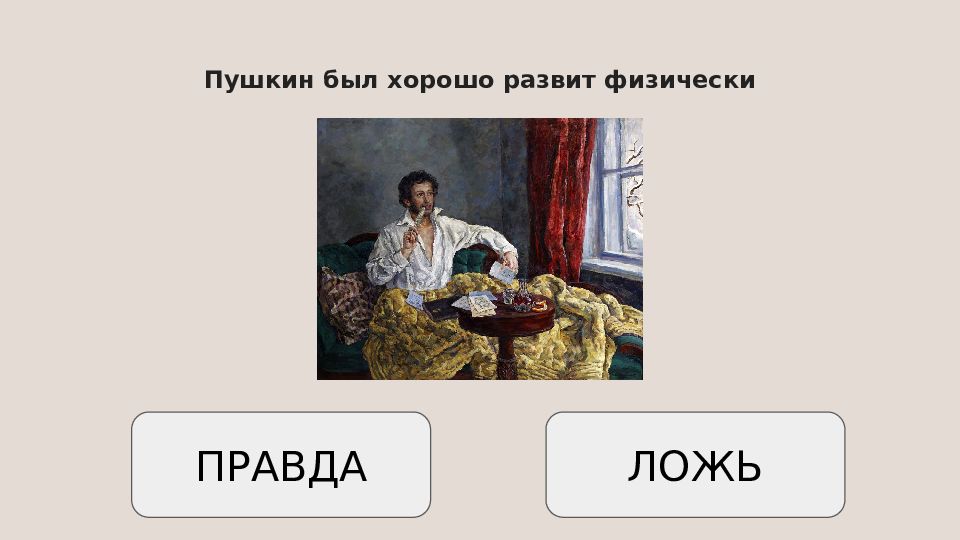 Пушкин был хорошо развит физически

ПРАВДА

ЛОЖЬ